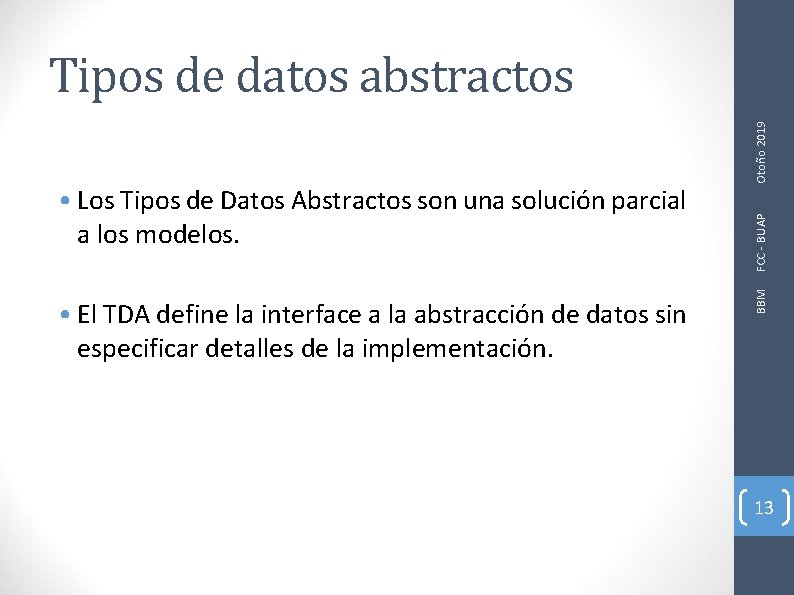 Tipos de datos abstractos

• Los Tipos de Datos Abstractos son una solución parcial a los modelos.

• El TDA define la interface a la abstracción de datos sin especificar detalles de la implementación.

BBM FCC - BUAP Otoño 2019

13